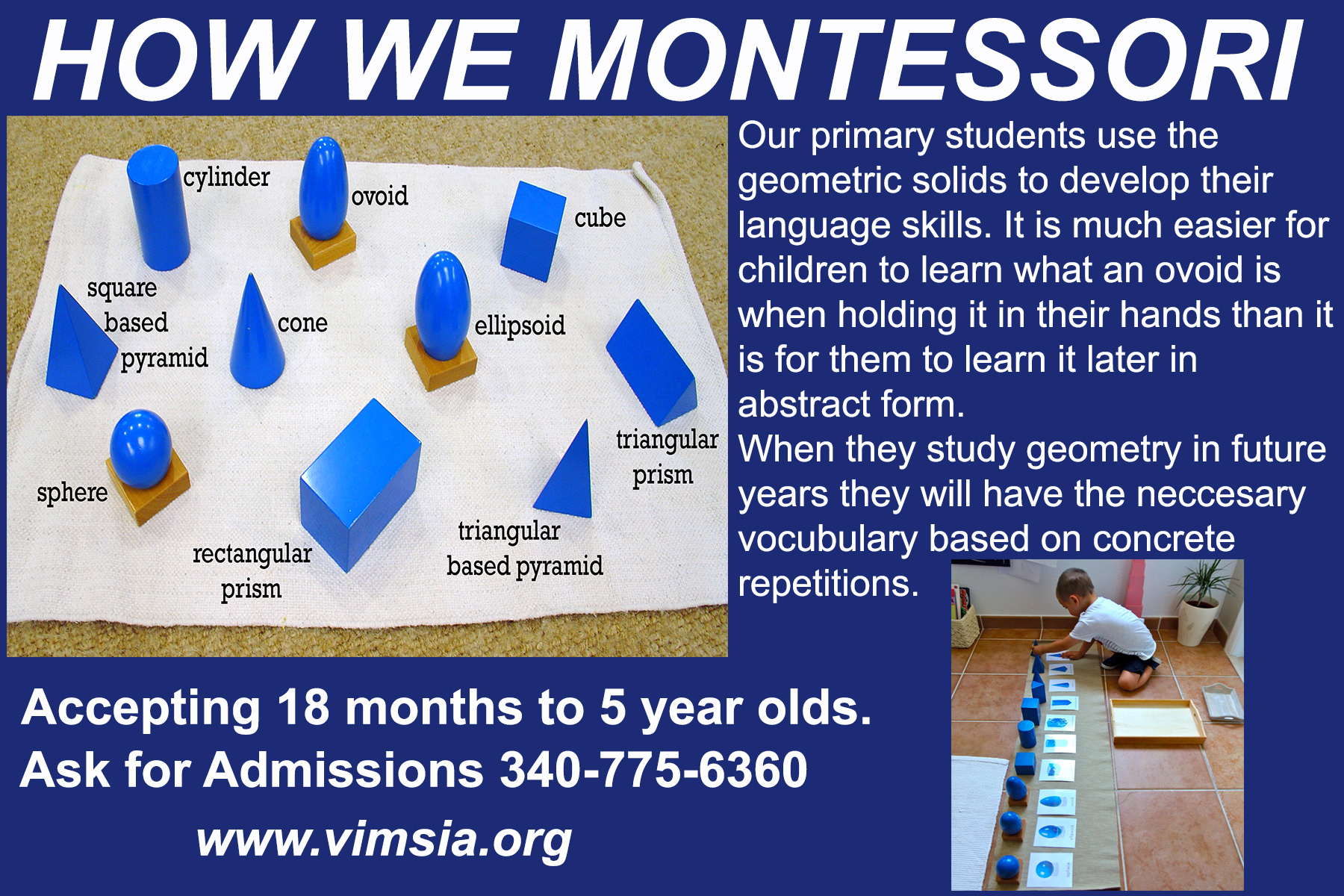 HOW WE MONTESSORI

cylinder

ovoid

cube

square based pyramid

cone

ellipsoid

triangular prism

sphere

rectangular prism

triangular based pyramid

Our primary students use the geometric solids to develop their language skills. It is much easier for children to learn what an ovoid is when holding it in their hands than it is for them to learn it later in abstract form.
When they study geometry in future years they will have the neccesary vocubulary based on concrete repetitions.

Accepting 18 months to 5 year olds.
Ask for Admissions 340-775-6360

www.vimsia.org